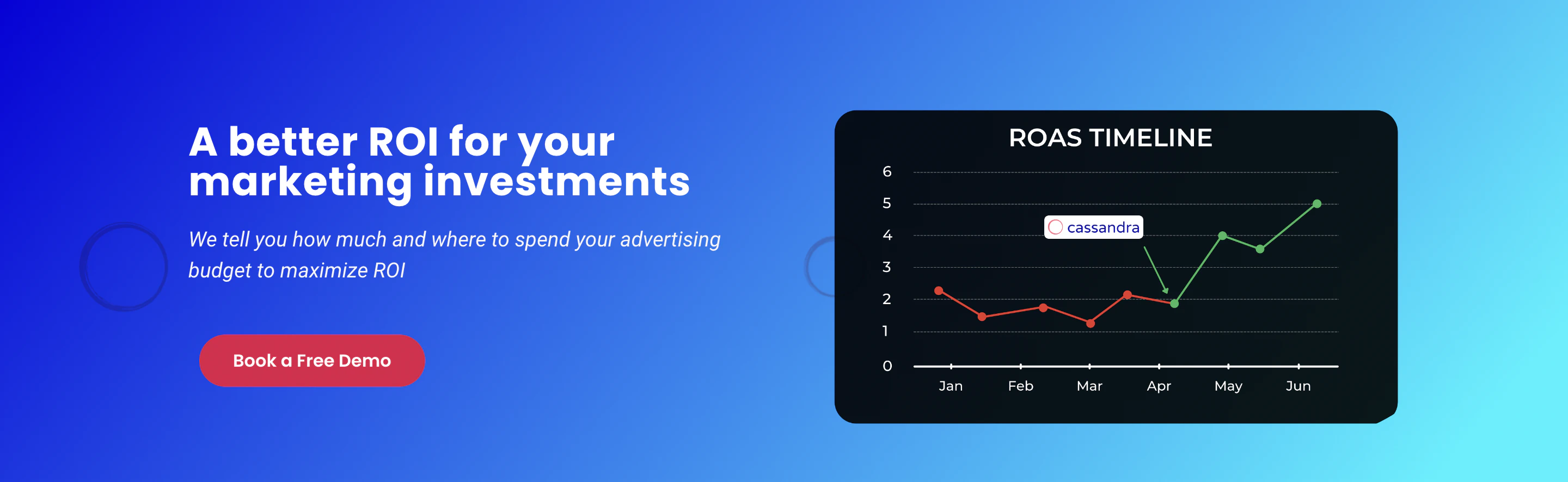 A better ROI for your marketing investments

We tell you how much and where to spend your advertising budget to maximize ROI

Book a Free Demo

ROAS TIMELINE

6
5
4
3
2
1
0

cassandra

Jan Feb Mar Apr May Jun